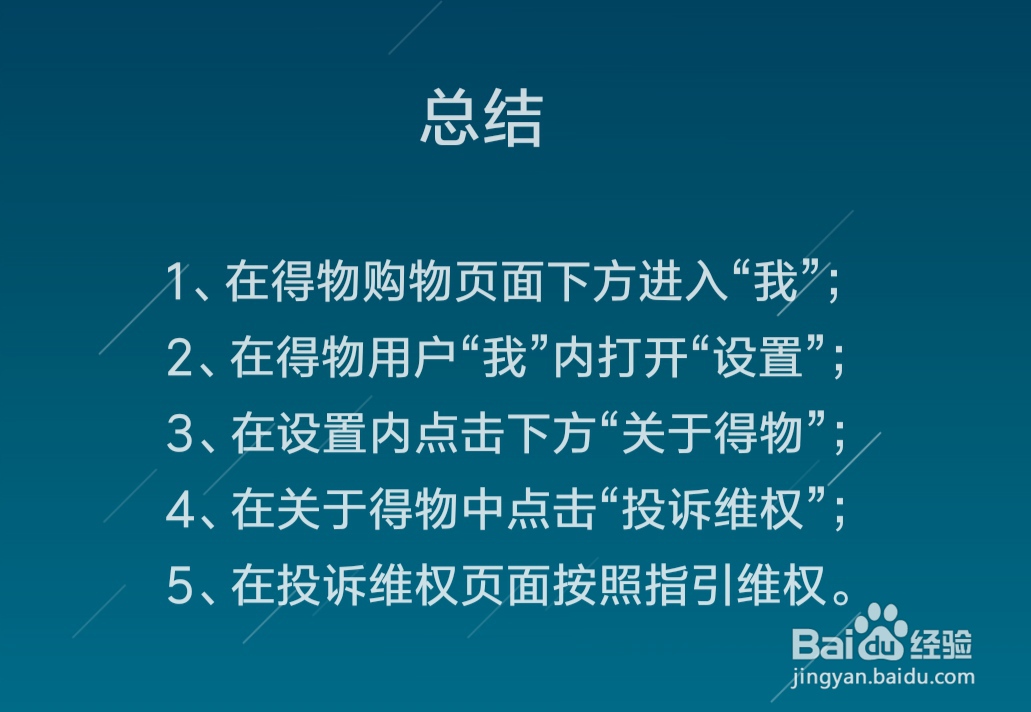 总结

1、在得物购物页面下方进入“我”；

2、在得物用户“我”内打开“设置”；

3、在设置内点击下方“关于得物”；

4、在关于得物中点击“投诉维权”；

5、在投诉维权页面按照指引维权。

Baidu经验
jingyan.baidu.com